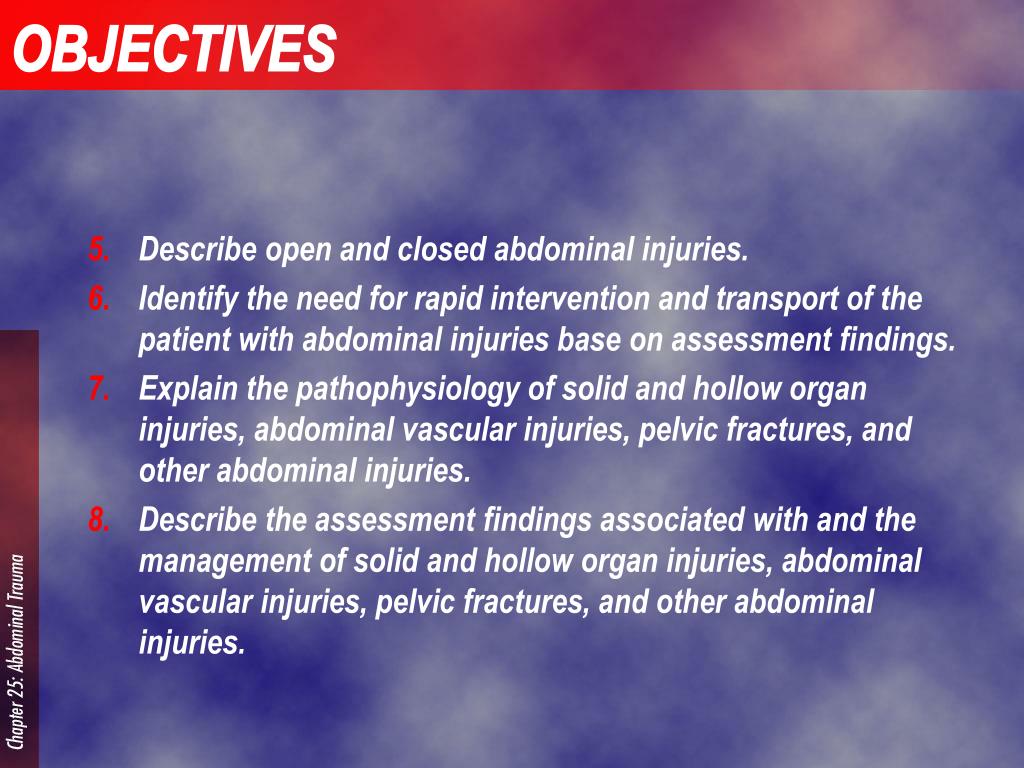 OBJECTIVES

5. Describe open and closed abdominal injuries.

6. Identify the need for rapid intervention and transport of the patient with abdominal injuries base on assessment findings.

7. Explain the pathophysiology of solid and hollow organ injuries, abdominal vascular injuries, pelvic fractures, and other abdominal injuries.

8. Describe the assessment findings associated with and the management of solid and hollow organ injuries, abdominal vascular injuries, pelvic fractures, and other abdominal injuries.

Chapter 25: Abdominal Trauma